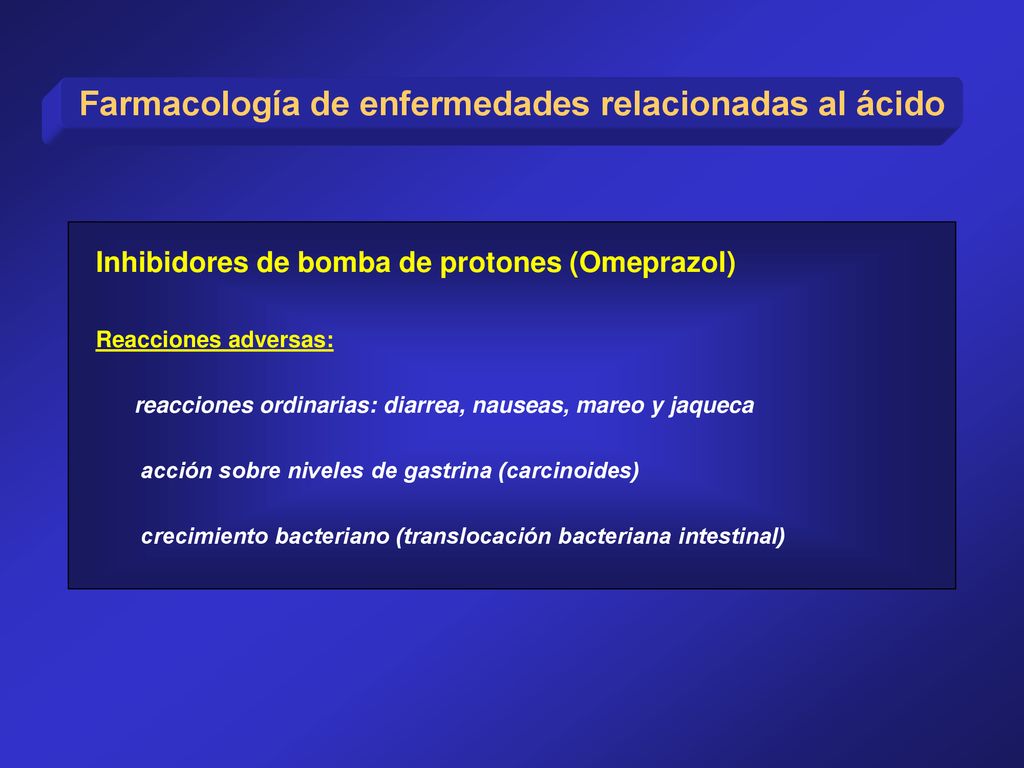 Farmacología de enfermedades relacionadas al ácido

Inhibidores de bomba de protones (Omeprazol)

Reacciones adversas:

reacciones ordinarias: diarrea, nauseas, mareo y jaqueca

acción sobre niveles de gastrina (carcinoides)

crecimiento bacteriano (translocación bacteriana intestinal)